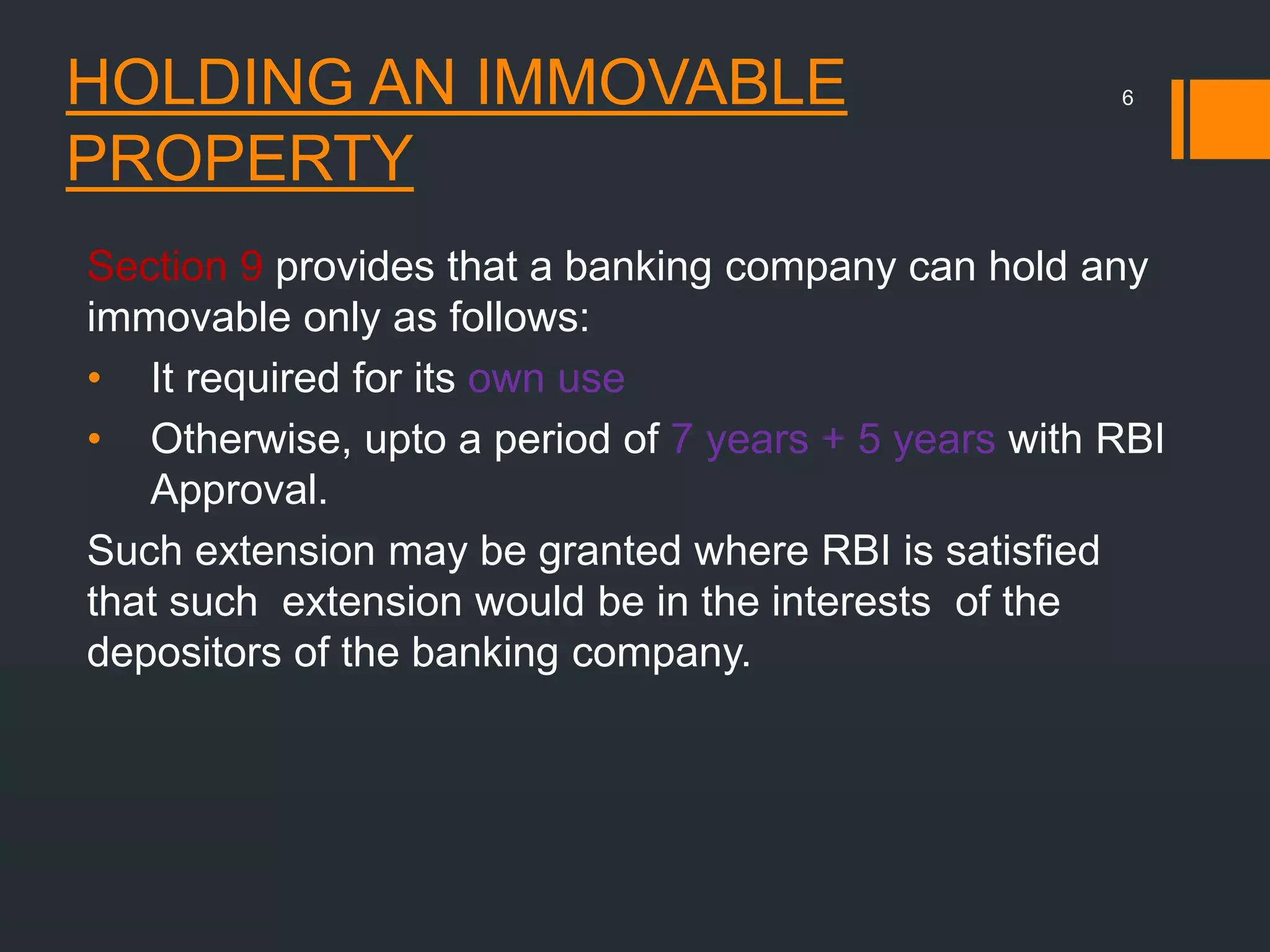 HOLDING AN IMMOVABLE PROPERTY

6

Section 9 provides that a banking company can hold any immovable only as follows:

• It required for its own use

• Otherwise, upto a period of 7 years + 5 years with RBI Approval.

Such extension may be granted where RBI is satisfied that such extension would be in the interests of the depositors of the banking company.